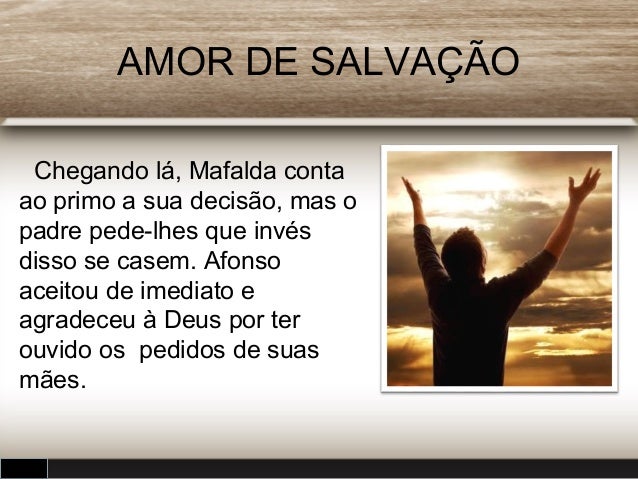 AMOR DE SALVAÇÃO

Chegando lá, Mafalda conta ao primo a sua decisão, mas o padre pede-lhes que invés disso se casem. Afonso aceitou de imediato e agradeceu à Deus por ter ouvido os pedidos de suas mães.